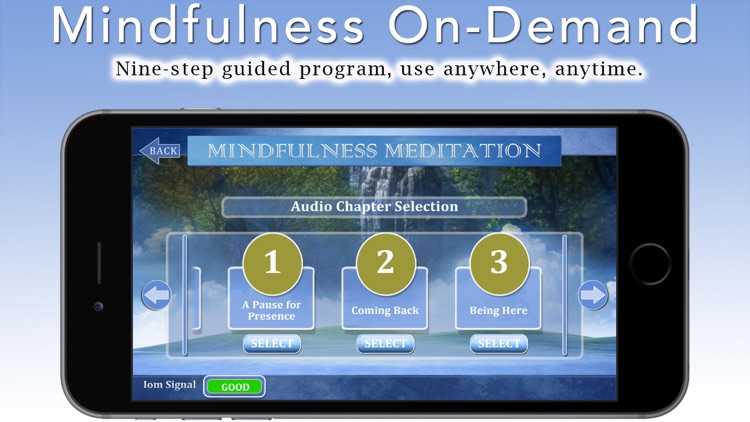 Mindfulness On-Demand

Nine-step guided program, use anywhere, anytime.

BACK

MINDFULNESS MEDITATION

Audio Chapter Selection

1

A Pause for Presence

SELECT

2

Coming Back

SELECT

3

Being Here

SELECT

Iom Signal

GOOD